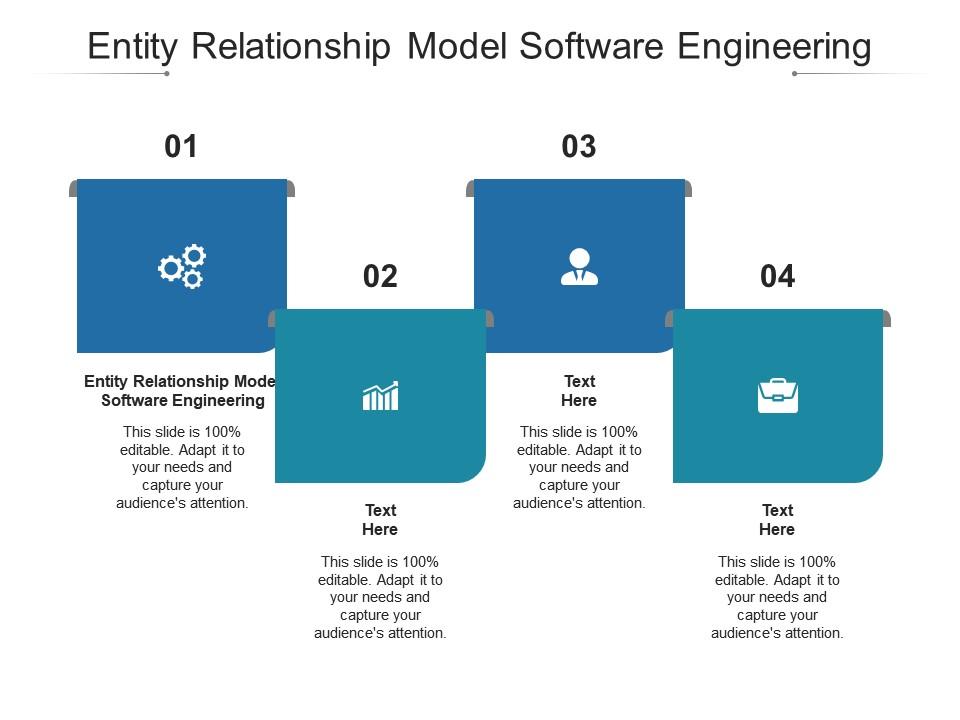 Entity Relationship Model Software Engineering

01

Entity Relationship Mode Software Engineering

This slide is 100% editable. Adapt it to your needs and capture your audience's attention.

02

Text Here

This slide is 100% editable. Adapt it to your needs and capture your audience's attention.

03

Text Here

This slide is 100% editable. Adapt it to your needs and capture your audience's attention.

04

Text Here

This slide is 100% editable. Adapt it to your needs and capture your audience's attention.